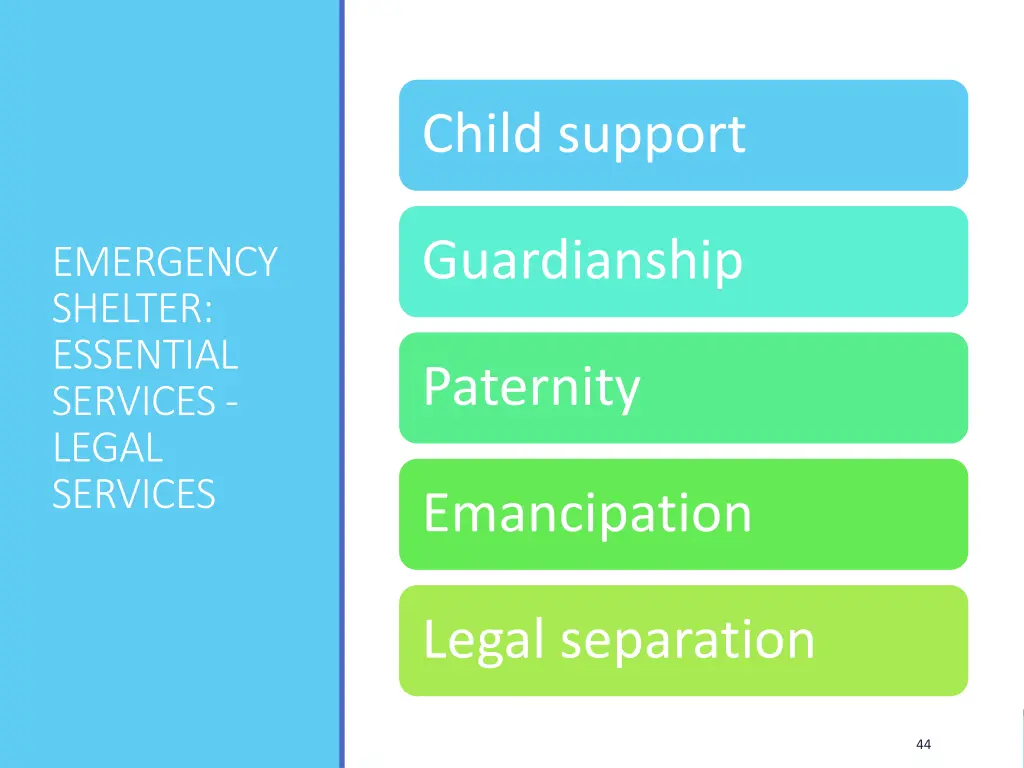 EMERGENCY SHELTER: ESSENTIAL SERVICES - LEGAL SERVICES

Child support

Guardianship

Paternity

Emancipation

Legal separation

44